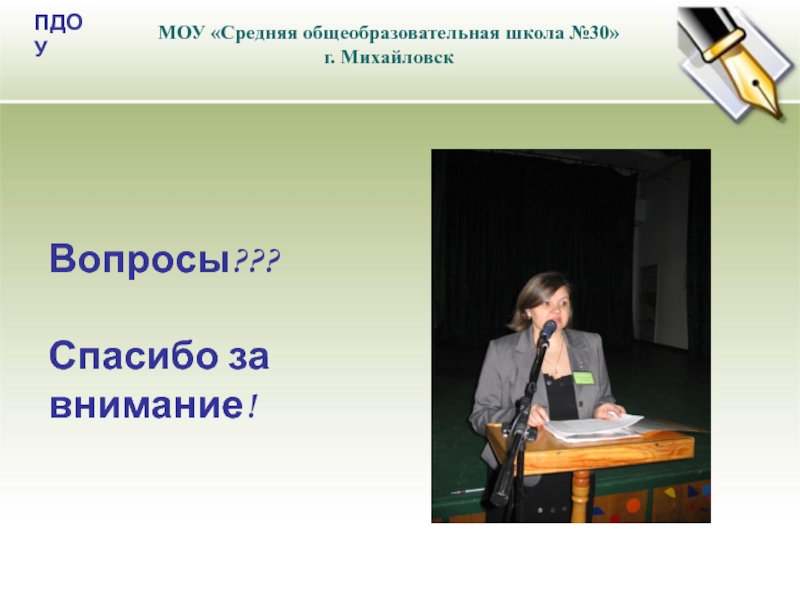 ПДО
У

МОУ «Средняя общеобразовательная школа №30»
г. Михайловск

Вопросы???

Спасибо за внимание!